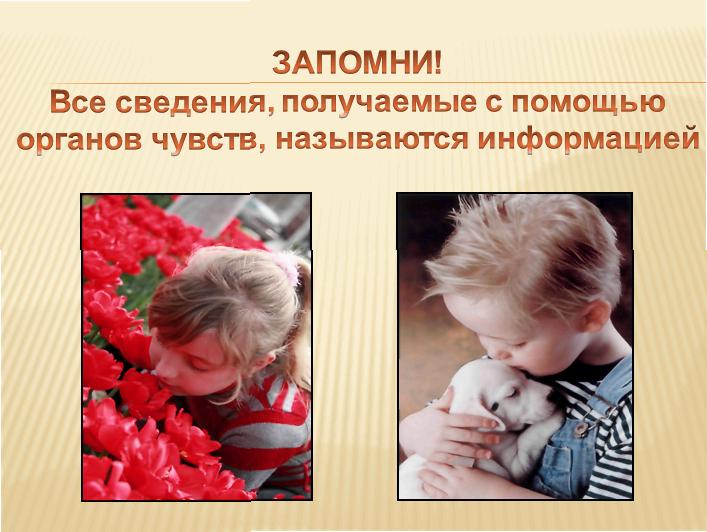 ЗАПОМНИ!
Все сведения, получаемые с помощью органов чувств, называются информацией